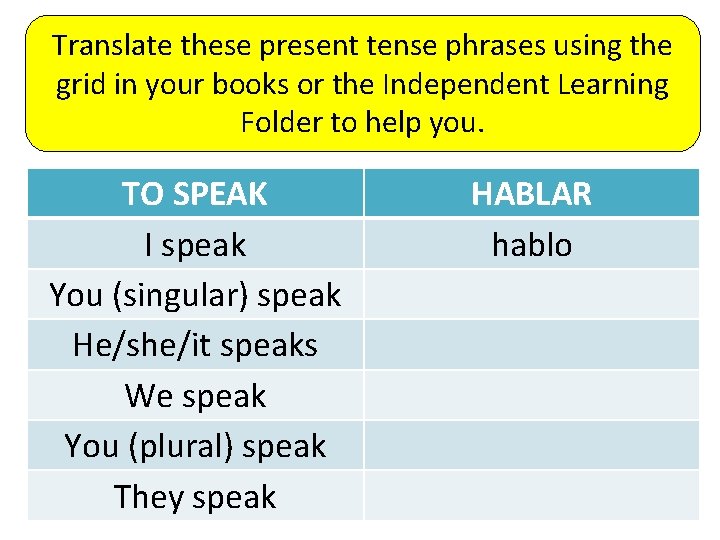 Translate these present tense phrases using the grid in your books or the Independent Learning Folder to help you.

| TO SPEAK | HABLAR |
|---|---|
| I speak | hablo |
| You (singular) speak | |
| He/she/it speaks | |
| We speak | |
| You (plural) speak | |
| They speak | |